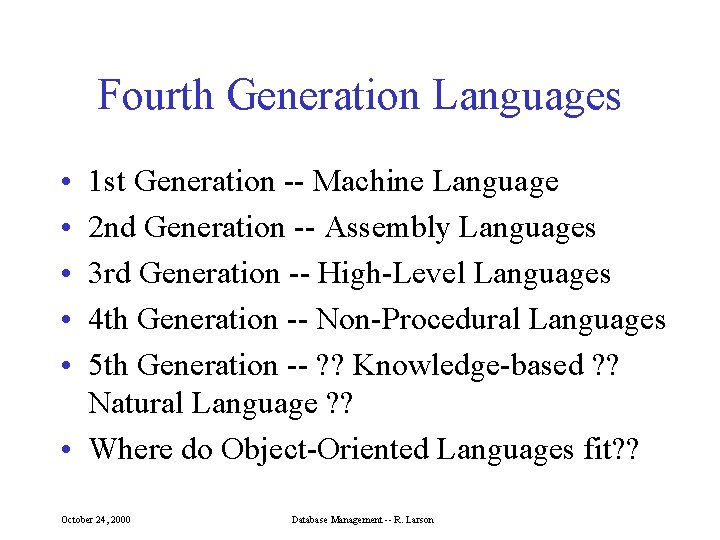 Fourth Generation Languages

• 1st Generation -- Machine Language
• 2nd Generation -- Assembly Languages
• 3rd Generation -- High-Level Languages
• 4th Generation -- Non-Procedural Languages
• 5th Generation -- ?? Knowledge-based ?? Natural Language ??
• Where do Object-Oriented Languages fit??

October 24, 2000

Database Management -- R. Larson